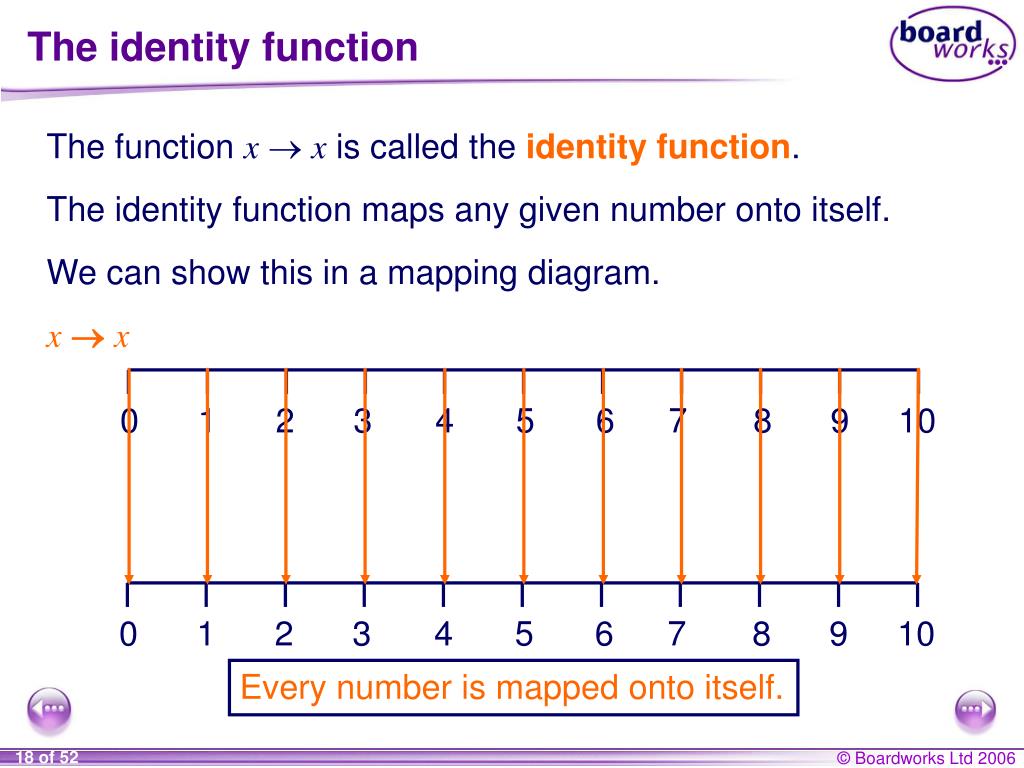 The identity function

board works

The function $x \rightarrow x$ is called the **identity function**.

The identity function maps any given number onto itself.

We can show this in a mapping diagram.

$x \rightarrow x$

0 1 2 3 4 5 6 7 8 9 10

0 1 2 3 4 5 6 7 8 9 10

Every number is mapped onto itself.

18 of 52

© Boardworks Ltd 2006